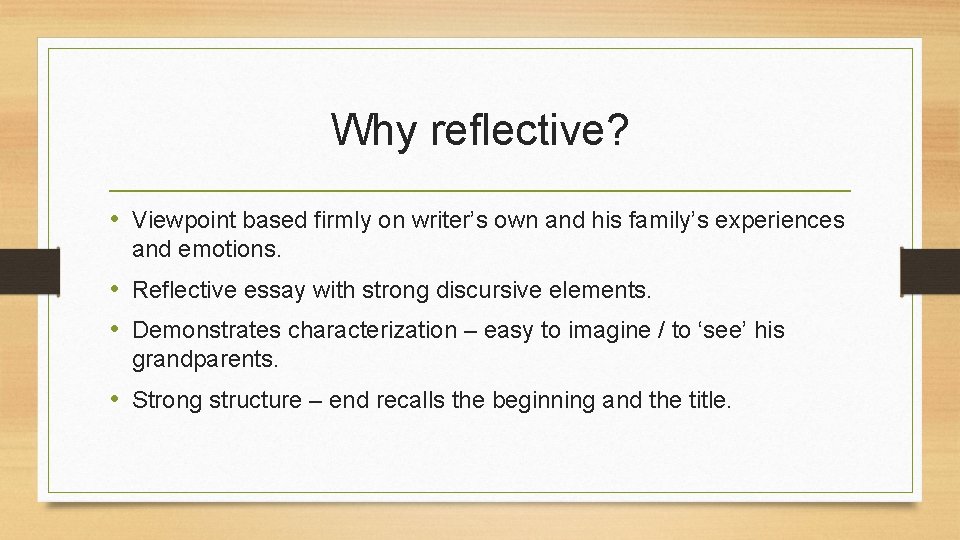 Why reflective?

• Viewpoint based firmly on writer’s own and his family’s experiences and emotions.

• Reflective essay with strong discursive elements.

• Demonstrates characterization – easy to imagine / to ‘see’ his grandparents.

• Strong structure – end recalls the beginning and the title.